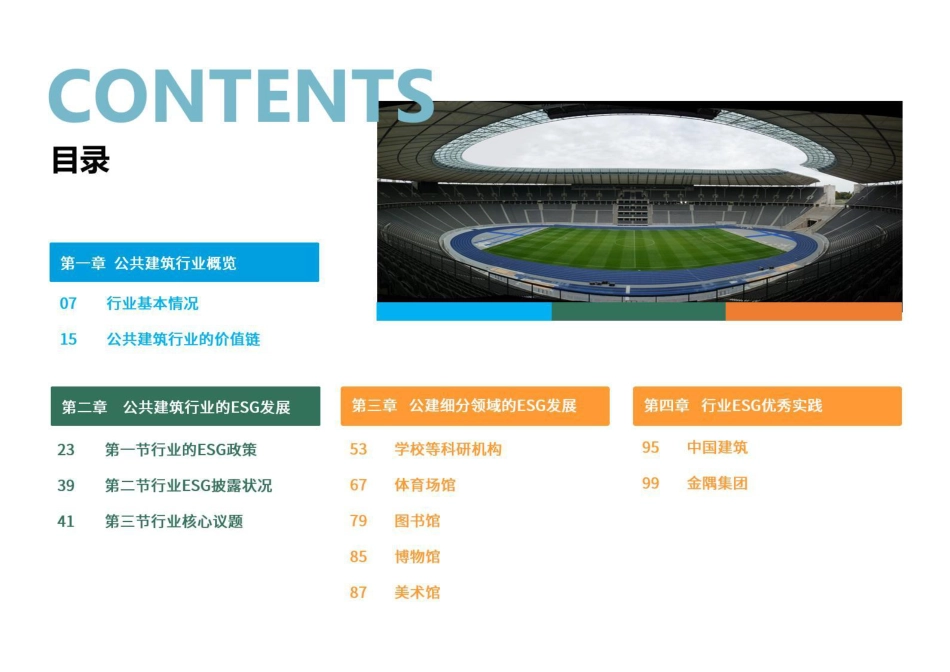 CONTENTS
目录

第一章 公共建筑行业概览
07 行业基本情况
15 公共建筑行业的价值链

第二章 公共建筑行业的ESG发展
23 第一节行业的ESG政策
39 第二节行业ESG披露状况
41 第三节行业核心议题

第三章 公建细分领域的ESG发展
53 学校等科研机构
67 体育场馆
79 图书馆
85 博物馆
87 美术馆

第四章 行业ESG优秀实践
95 中国建筑
99 金隅集团